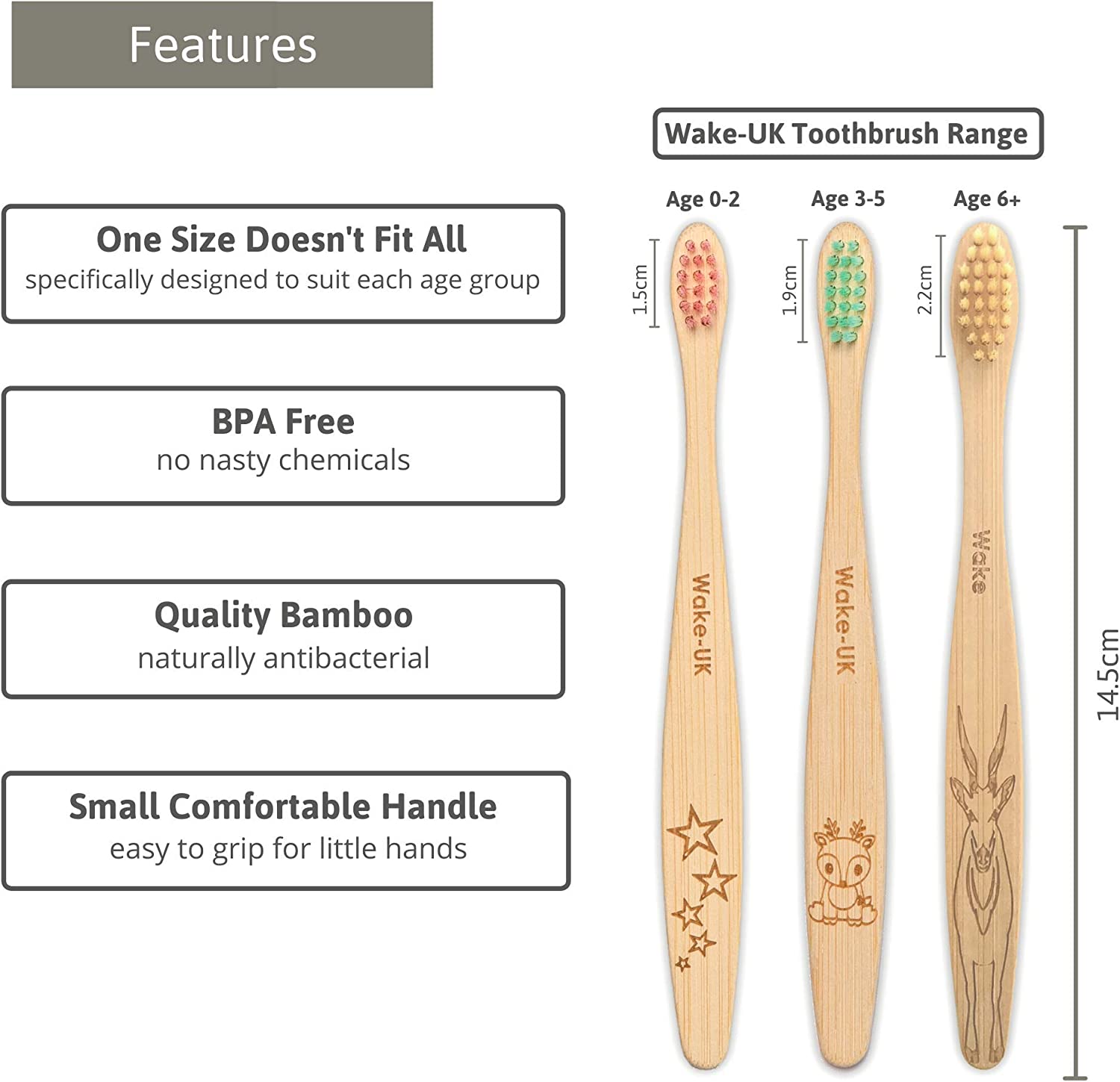 Features

One Size Doesn't Fit All
specifically designed to suit each age group

BPA Free
no nasty chemicals

Quality Bamboo
naturally antibacterial

Small Comfortable Handle
easy to grip for little hands

Wake-UK Toothbrush Range

Age 0-2

Age 3-5

Age 6+

1.5cm

1.9cm

2.2cm

Wake-UK

Wake-UK

Wake

14.5cm